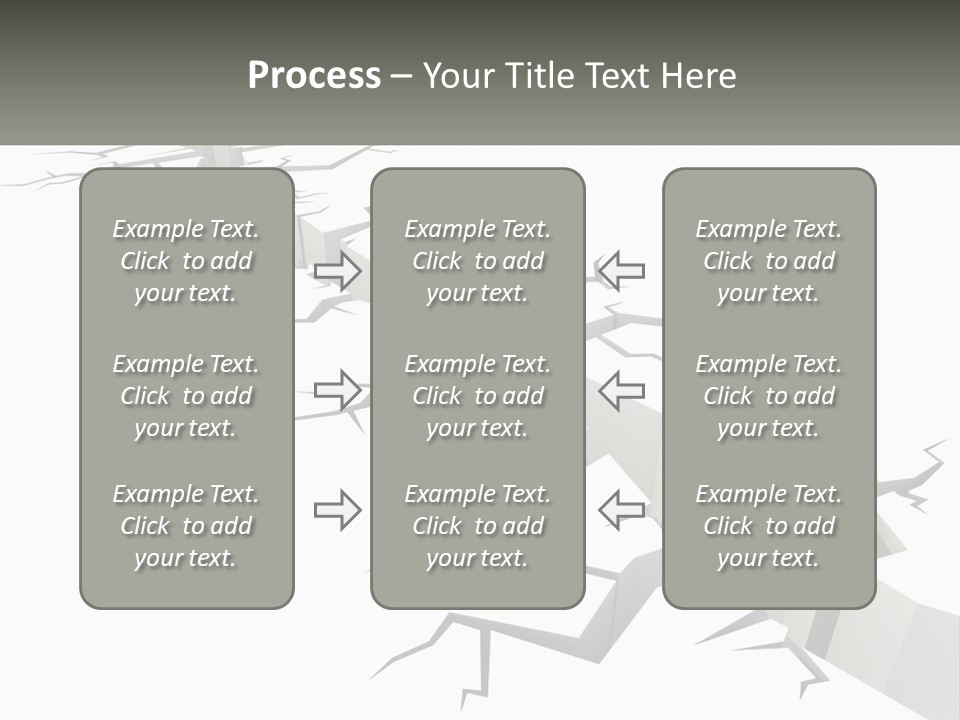 Process – Your Title Text Here

Example Text. Click to add your text.

Example Text. Click to add your text.

Example Text. Click to add your text.

Example Text. Click to add your text.

Example Text. Click to add your text.

Example Text. Click to add your text.

Example Text. Click to add your text.

Example Text. Click to add your text.

Example Text. Click to add your text.